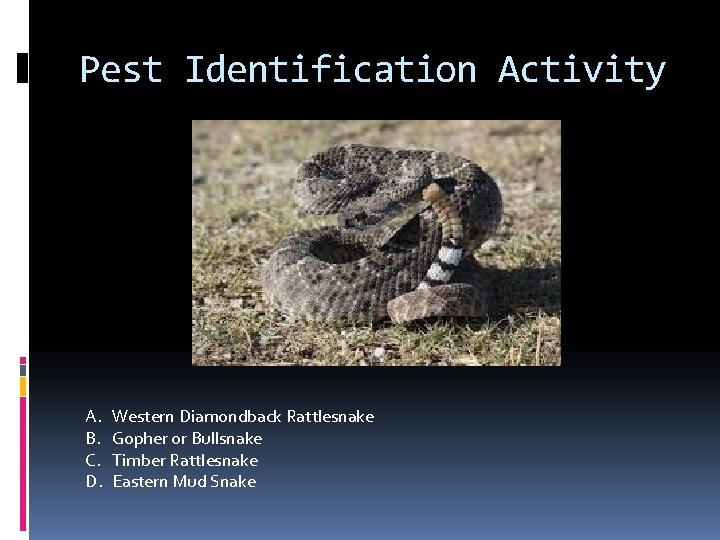 Pest Identification Activity

A. Western Diamondback Rattlesnake
B. Gopher or Bullsnake
C. Timber Rattlesnake
D. Eastern Mud Snake